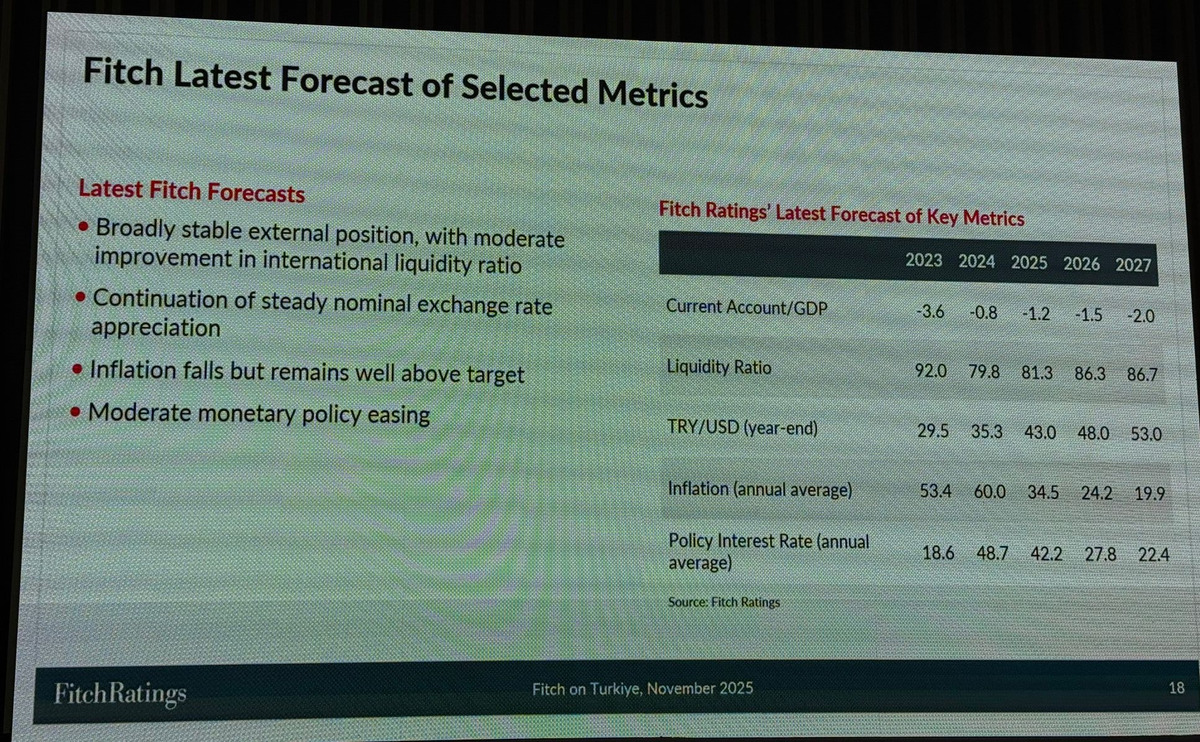 Fitch Latest Forecast of Selected Metrics

Latest Fitch Forecasts

• Broadly stable external position, with moderate improvement in international liquidity ratio

• Continuation of steady nominal exchange rate appreciation

• Inflation falls but remains well above target

• Moderate monetary policy easing

Fitch Ratings' Latest Forecast of Key Metrics

| | 2023 | 2024 | 2025 | 2026 | 2027 |
|---|---|---|---|---|---|
| Current Account/GDP | -3.6 | -0.8 | -1.2 | -1.5 | -2.0 |
| Liquidity Ratio | 92.0 | 79.8 | 81.3 | 86.3 | 86.7 |
| TRY/USD (year-end) | 29.5 | 35.3 | 43.0 | 48.0 | 53.0 |
| Inflation (annual average) | 53.4 | 60.0 | 34.5 | 24.2 | 19.9 |
| Policy Interest Rate (annual average) | 18.6 | 48.7 | 42.2 | 27.8 | 22.4 |

Source: Fitch Ratings

FitchRatings

Fitch on Turkiye, November 2025

18